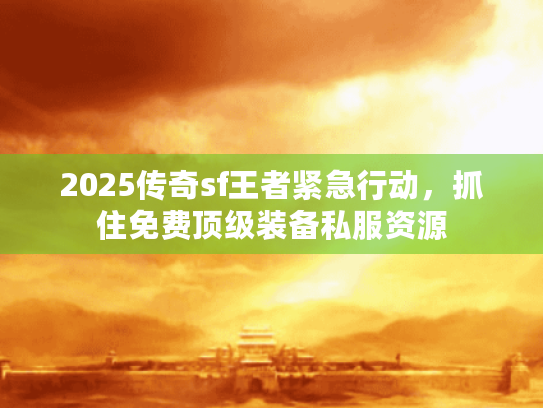 2025传奇sf王者紧急行动，抓住免费顶级装备私服资源